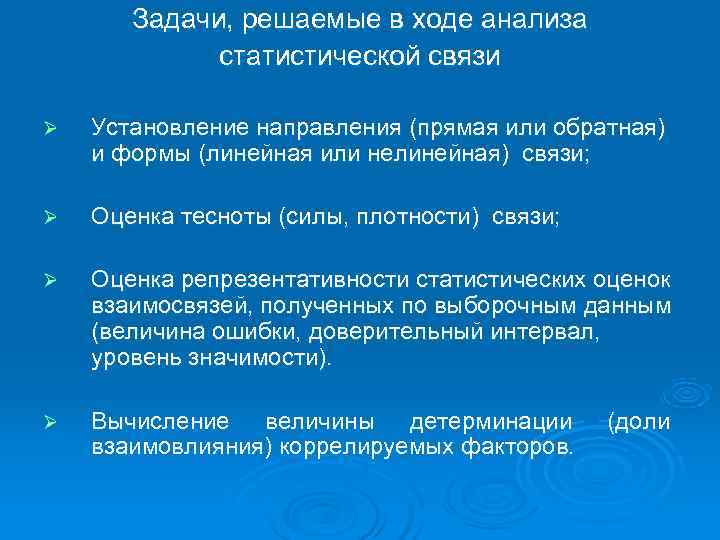 Задачи, решаемые в ходе анализа статистической связи

➢ Установление направления (прямая или обратная) и формы (линейная или нелинейная) связи;

➢ Оценка тесноты (силы, плотности) связи;

➢ Оценка репрезентативности статистических оценок взаимосвязей, полученных по выборочным данным (величина ошибки, доверительный интервал, уровень значимости).

➢ Вычисление величины детерминации (доли взаимовлияния) коррелируемых факторов.